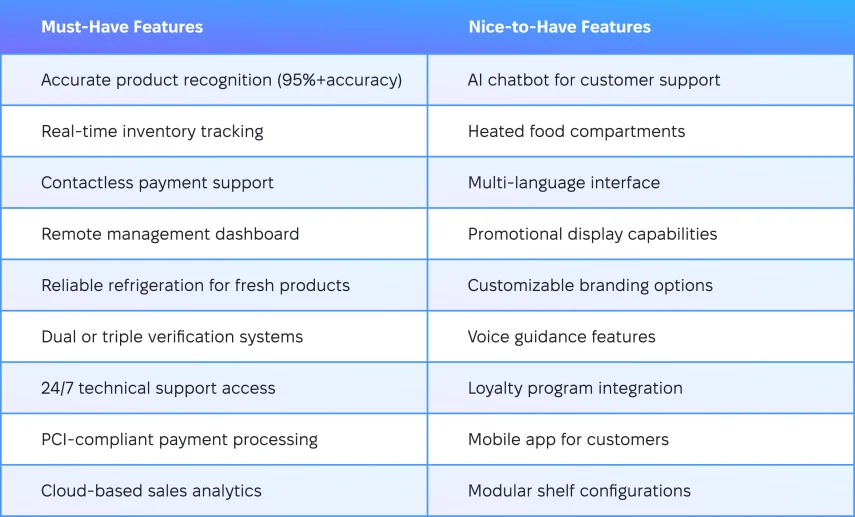 | Must-Have Features | Nice-to-Have Features |
|---|---|
| Accurate product recognition (95%+accuracy) | AI chatbot for customer support |
| Real-time inventory tracking | Heated food compartments |
| Contactless payment support | Multi-language interface |
| Remote management dashboard | Promotional display capabilities |
| Reliable refrigeration for fresh products | Customizable branding options |
| Dual or triple verification systems | Voice guidance features |
| 24/7 technical support access | Loyalty program integration |
| PCI-compliant payment processing | Mobile app for customers |
| Cloud-based sales analytics | Modular shelf configurations |